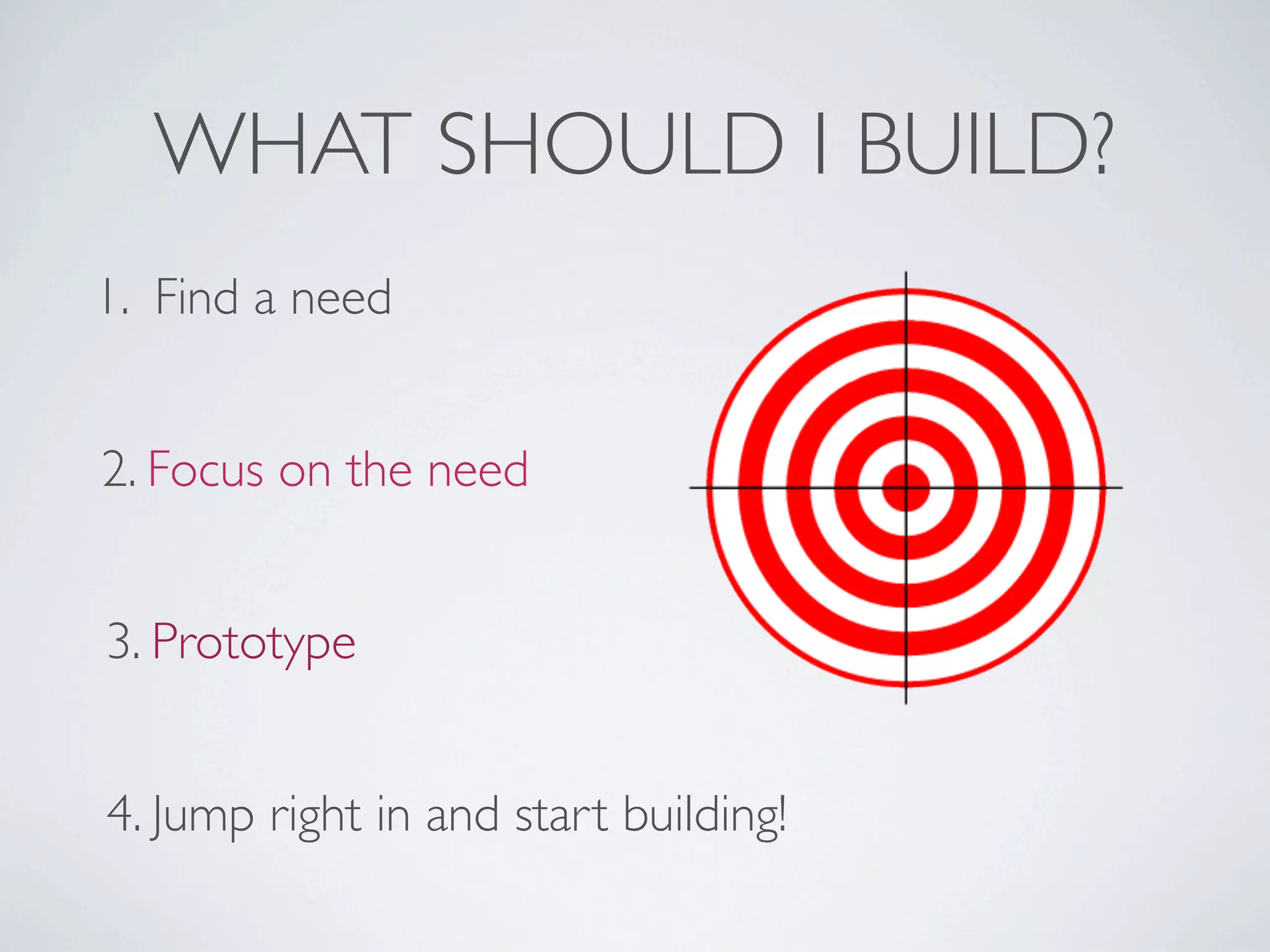 WHAT SHOULD I BUILD?

1. Find a need

2. Focus on the need

3. Prototype

4. Jump right in and start building!